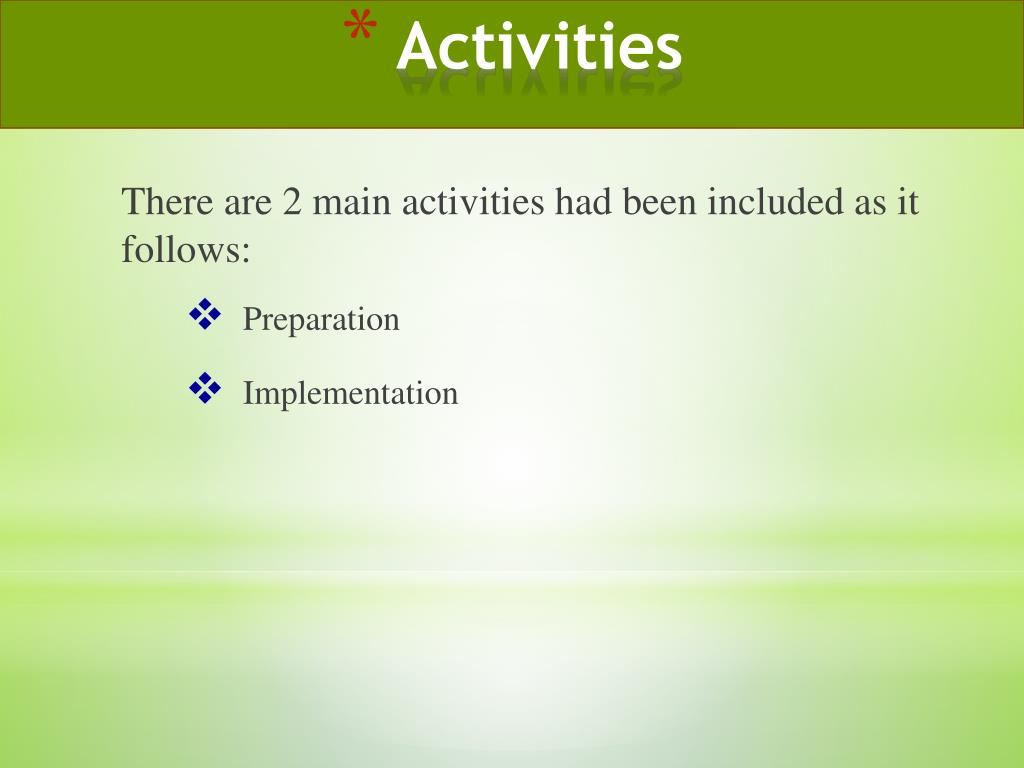 * Activities

There are 2 main activities had been included as it follows:

❖ Preparation

❖ Implementation